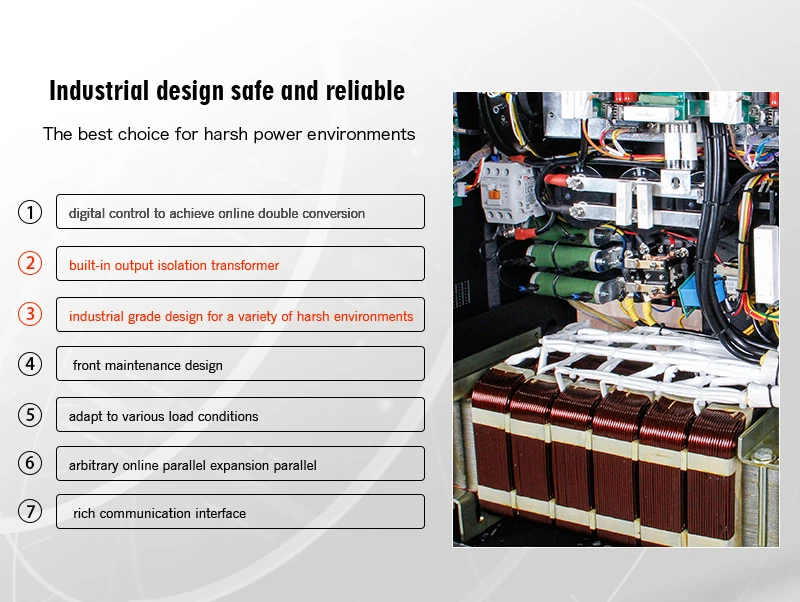 Industrial design safe and reliable

The best choice for harsh power environments

① digital control to achieve online double conversion

② built-in output isolation transformer

③ industrial grade design for a variety of harsh environments

④ front maintenance design

⑤ adapt to various load conditions

⑥ arbitrary online parallel expansion parallel

⑦ rich communication interface